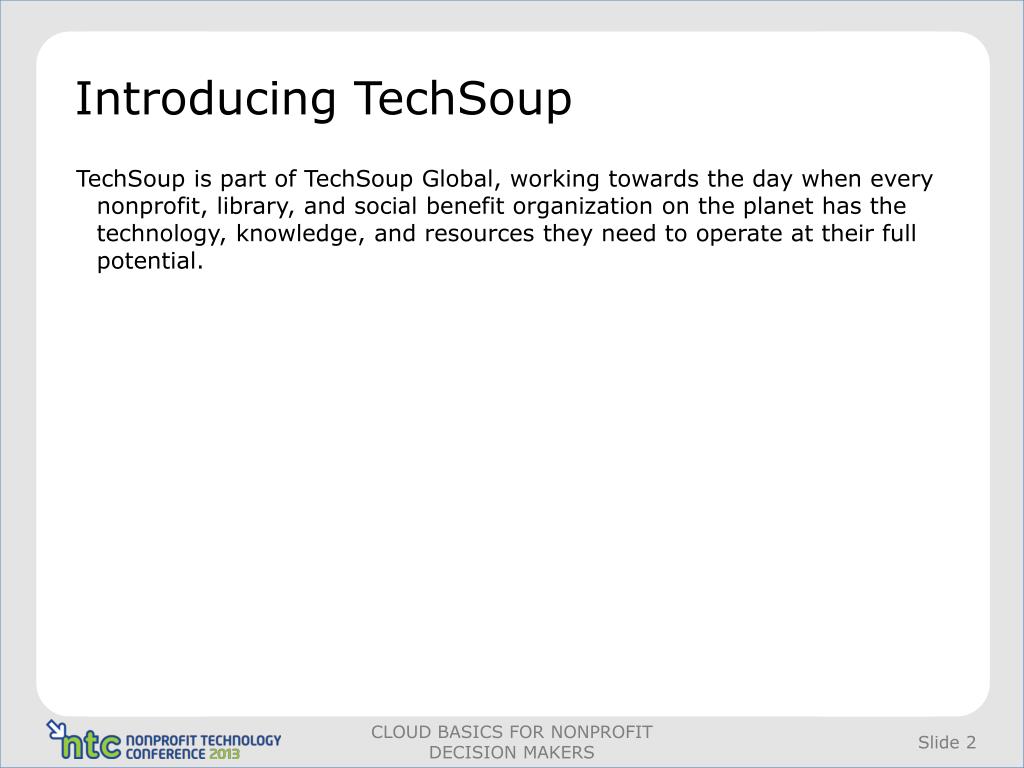 Introducing TechSoup

TechSoup is part of TechSoup Global, working towards the day when every nonprofit, library, and social benefit organization on the planet has the technology, knowledge, and resources they need to operate at their full potential.

ntc NONPROFIT TECHNOLOGY CONFERENCE 2013

CLOUD BASICS FOR NONPROFIT DECISION MAKERS

Slide 2